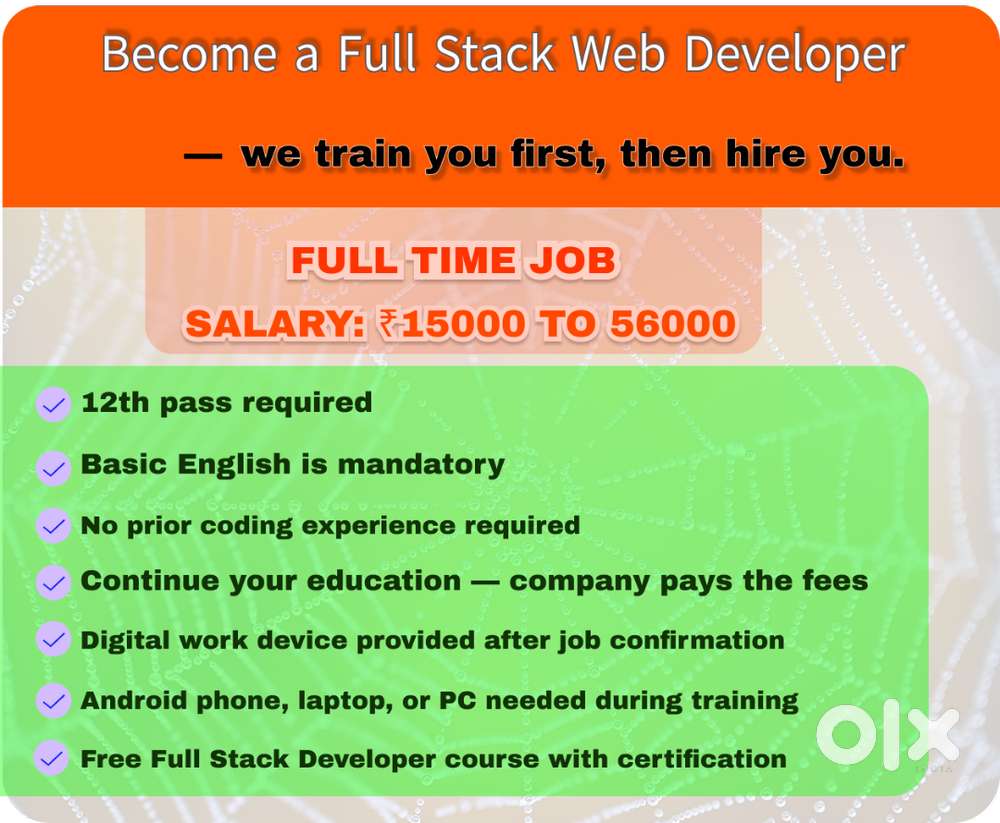 Become a Full Stack Web Developer

— we train you first, then hire you.

FULL TIME JOB

SALARY: ₹15000 TO 56000

12th pass required

Basic English is mandatory

No prior coding experience required

Continue your education — company pays the fees

Digital work device provided after job confirmation

Android phone, laptop, or PC needed during training

Free Full Stack Developer course with certification

OLX